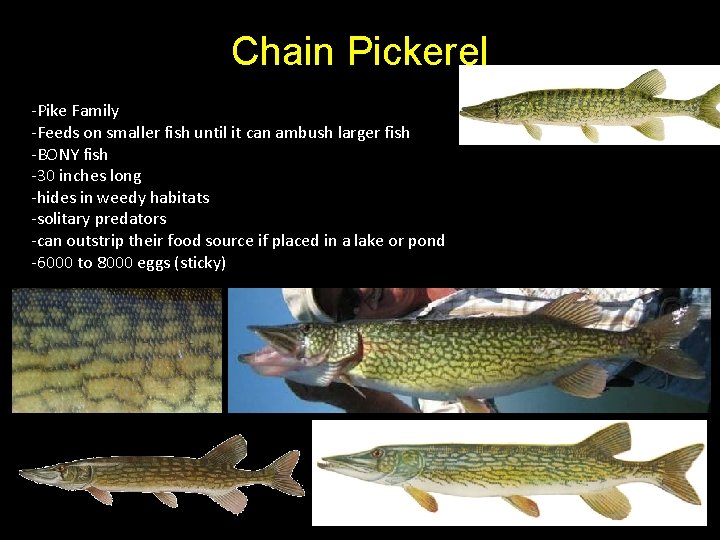 Chain Pickerel

-Pike Family
-Feeds on smaller fish until it can ambush larger fish
-BONY fish
-30 inches long
-hides in weedy habitats
-solitary predators
-can outstrip their food source if placed in a lake or pond
-6000 to 8000 eggs (sticky)